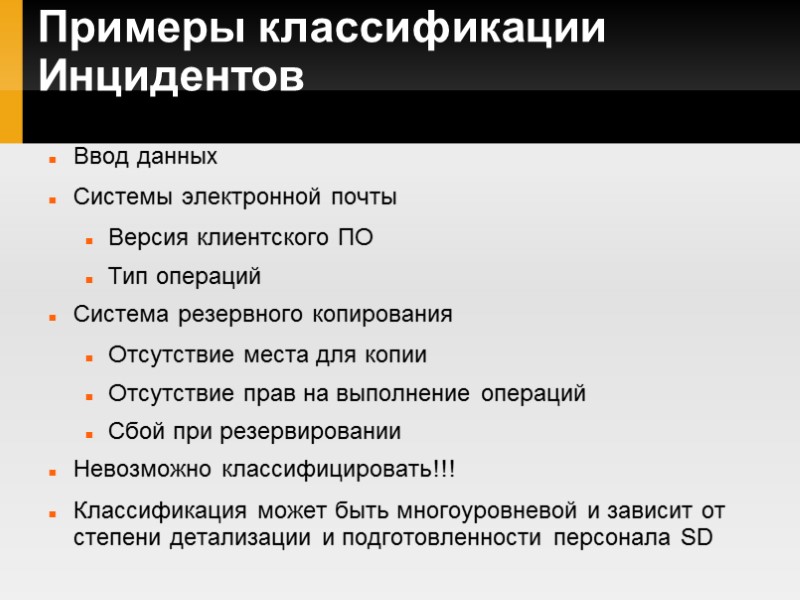 Примеры классификации Инцидентов

Ввод данных

Системы электронной почты

Версия клиентского ПО

Тип операций

Система резервного копирования

Отсутствие места для копии

Отсутствие прав на выполнение операций

Сбой при резервировании

Невозможно классифицировать!!!

Классификация может быть многоуровневой и зависит от степени детализации и подготовленности персонала SD